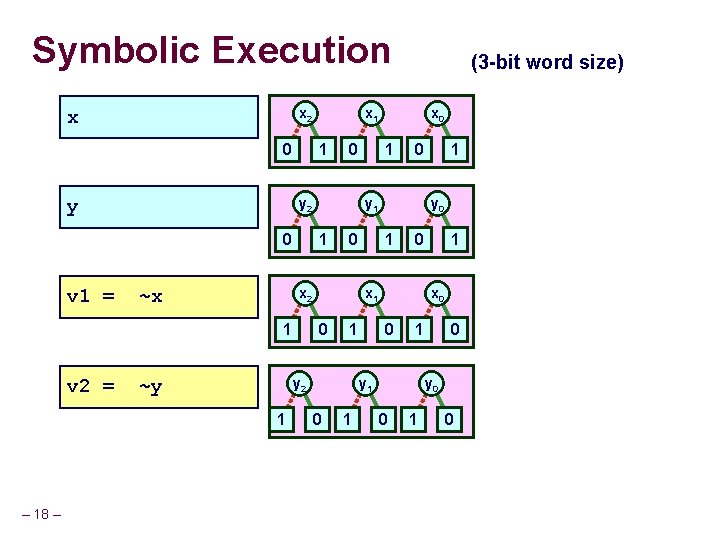 Symbolic Execution

(3-bit word size)

x

$x_2$ $x_1$ $x_0$

0 1 0 1 0 1

y

$y_2$ $y_1$ $y_0$

0 1 0 1 0 1

v1 = ~x

$x_2$ $x_1$ $x_0$

1 0 1 0 1 0

v2 = ~y

$y_2$ $y_1$ $y_0$

1 0 1 0 1 0

– 18 –